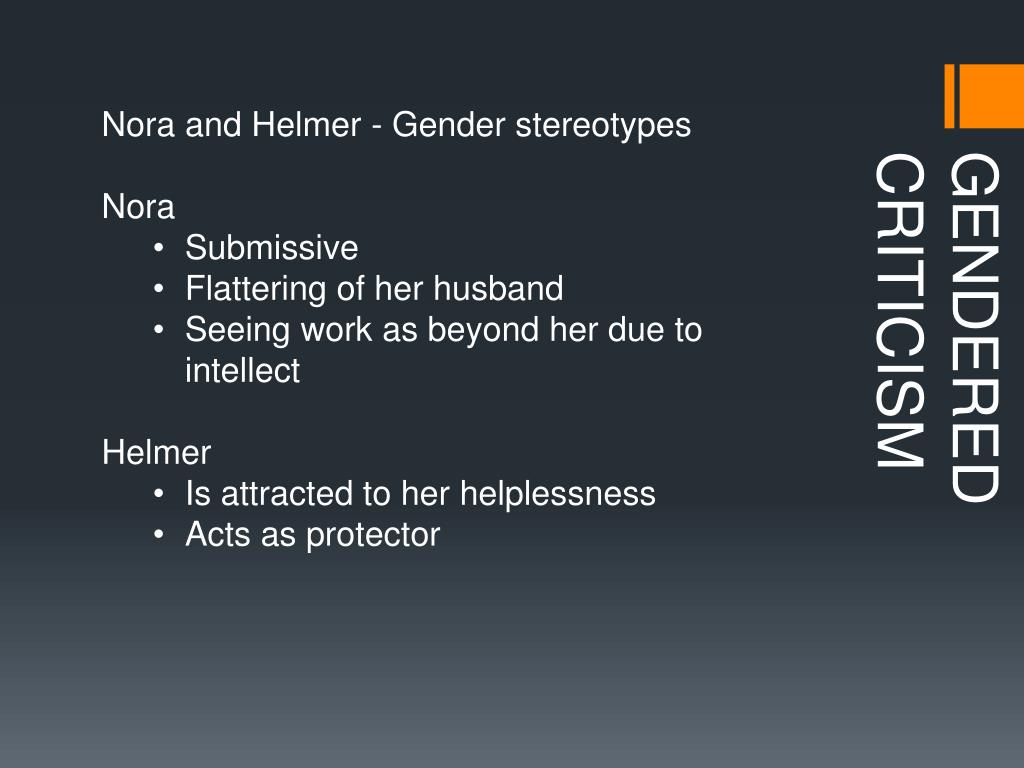 GENDERED CRITICISM

Nora and Helmer - Gender stereotypes

Nora
• Submissive
• Flattering of her husband
• Seeing work as beyond her due to intellect

Helmer
• Is attracted to her helplessness
• Acts as protector